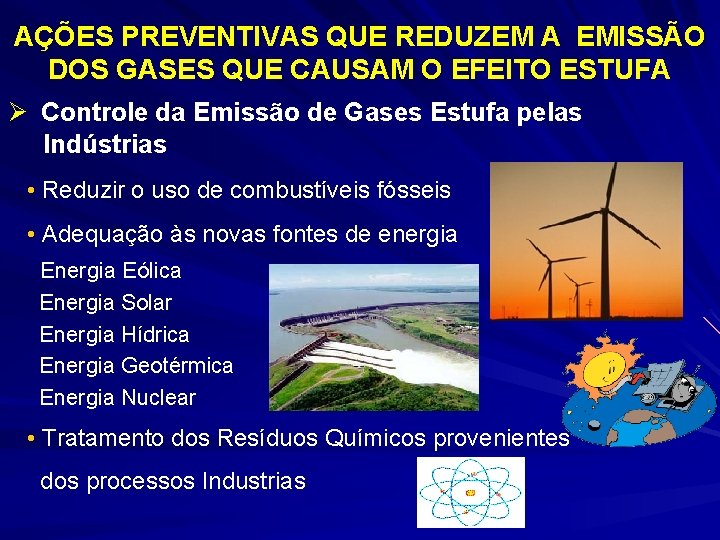 AÇÕES PREVENTIVAS QUE REDUZEM A EMISSÃO DOS GASES QUE CAUSAM O EFEITO ESTUFA

➢ Controle da Emissão de Gases Estufa pelas Indústrias

• Reduzir o uso de combustíveis fósseis

• Adequação às novas fontes de energia

Energia Eólica
Energia Solar
Energia Hídrica
Energia Geotérmica
Energia Nuclear

• Tratamento dos Resíduos Químicos provenientes dos processos Industrias